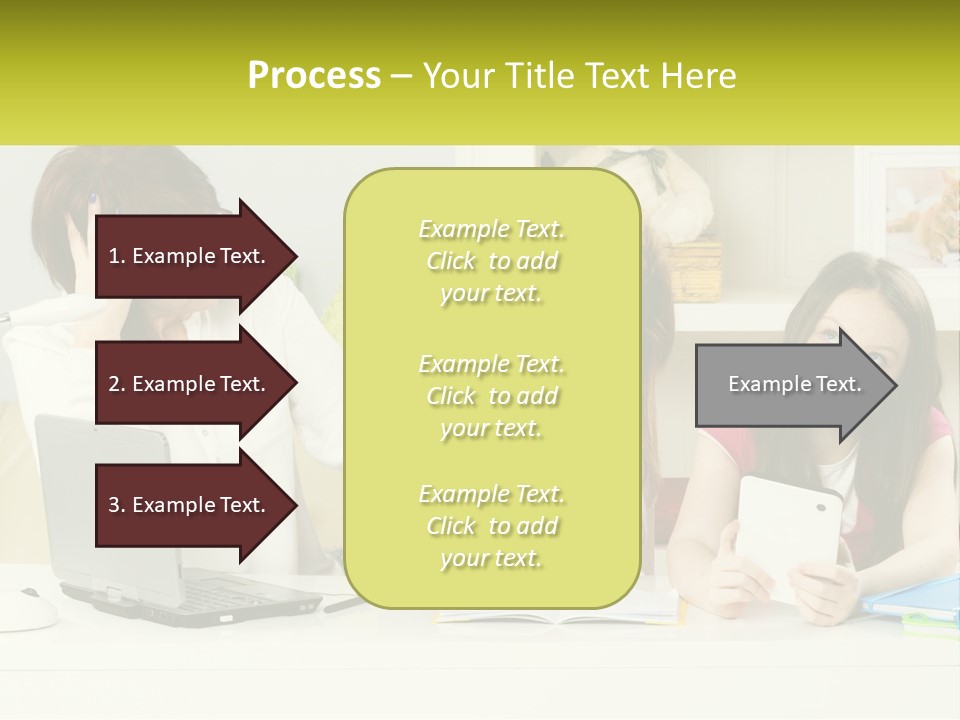 Process – Your Title Text Here

1. Example Text.

2. Example Text.

3. Example Text.

Example Text. Click to add your text.

Example Text. Click to add your text.

Example Text. Click to add your text.

Example Text.